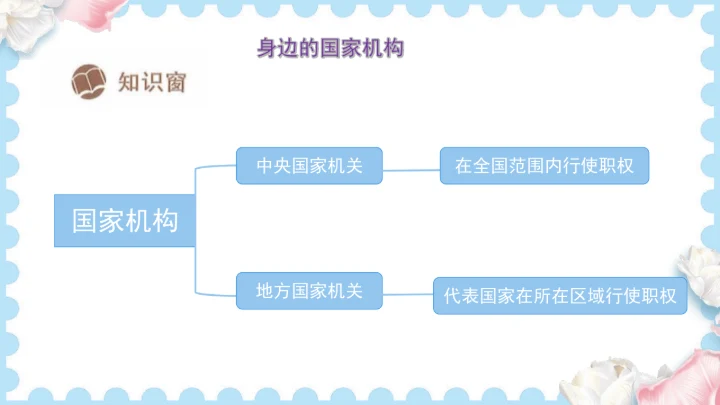 身边的国家机构

知识窗

国家机构

中央国家机关

在全国范围内行使职权

地方国家机关

代表国家在所在区域行使职权